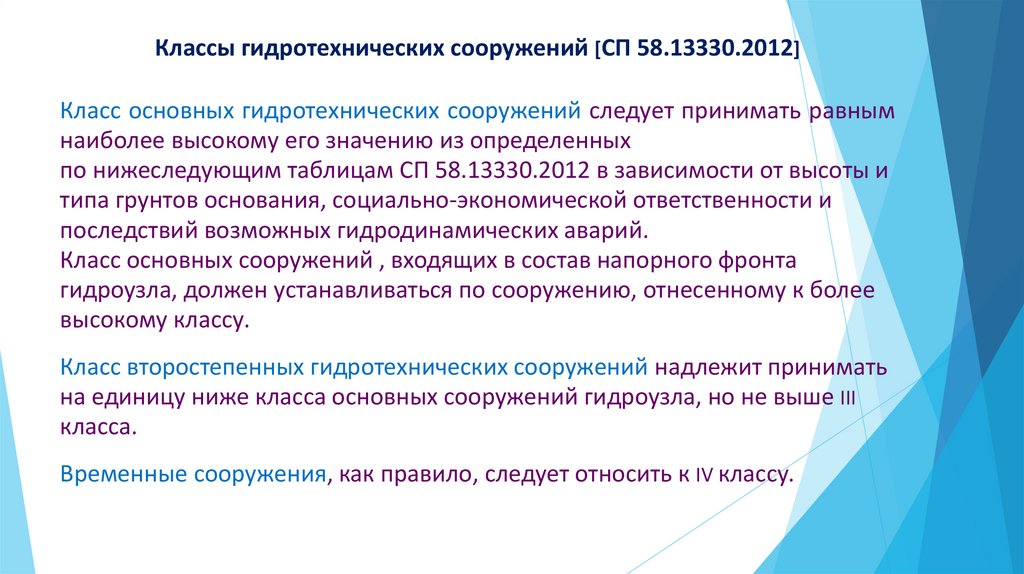 Классы гидротехнических сооружений [СП 58.13330.2012]

Класс основных гидротехнических сооружений следует принимать равным наиболее высокому его значению из определенных по нижеследующим таблицам СП 58.13330.2012 в зависимости от высоты и типа грунтов основания, социально-экономической ответственности и последствий возможных гидродинамических аварий.
Класс основных сооружений , входящих в состав напорного фронта гидроузла, должен устанавливаться по сооружению, отнесенному к более высокому классу.

Класс второстепенных гидротехнических сооружений надлежит принимать на единицу ниже класса основных сооружений гидроузла, но не выше III класса.

Временные сооружения, как правило, следует относить к IV классу.